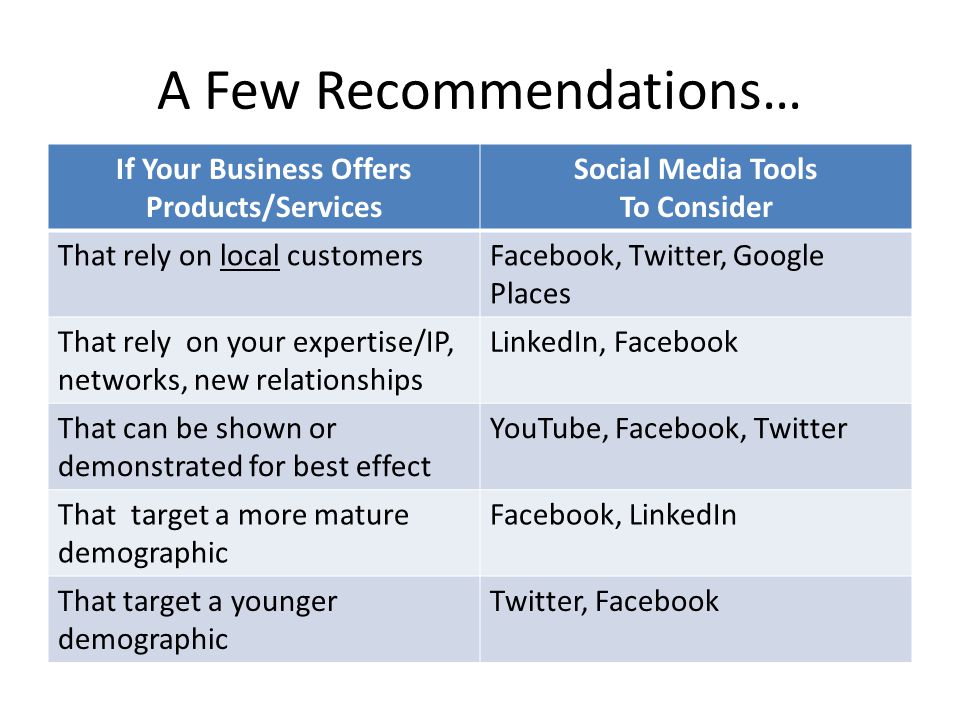 A Few Recommendations…

| If Your Business Offers Products/Services | Social Media Tools To Consider |
|---|---|
| That rely on local customers | Facebook, Twitter, Google Places |
| That rely on your expertise/IP, networks, new relationships | LinkedIn, Facebook |
| That can be shown or demonstrated for best effect | YouTube, Facebook, Twitter |
| That target a more mature demographic | Facebook, LinkedIn |
| That target a younger demographic | Twitter, Facebook |